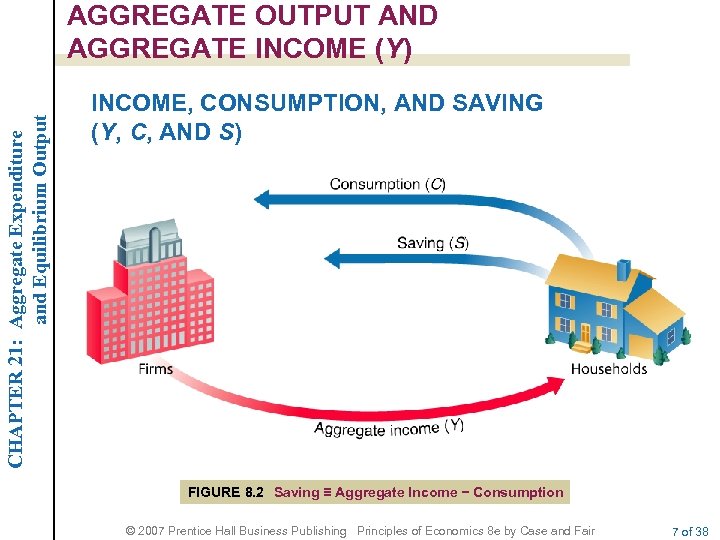 CHAPTER 21: Aggregate Expenditure and Equilibrium Output

AGGREGATE OUTPUT AND AGGREGATE INCOME (Y)

INCOME, CONSUMPTION, AND SAVING (Y, C, AND S)

Consumption (C)

Saving (S)

Firms

Households

Aggregate income (Y)

FIGURE 8.2 Saving ≡ Aggregate Income − Consumption

© 2007 Prentice Hall Business Publishing Principles of Economics 8e by Case and Fair

7 of 38